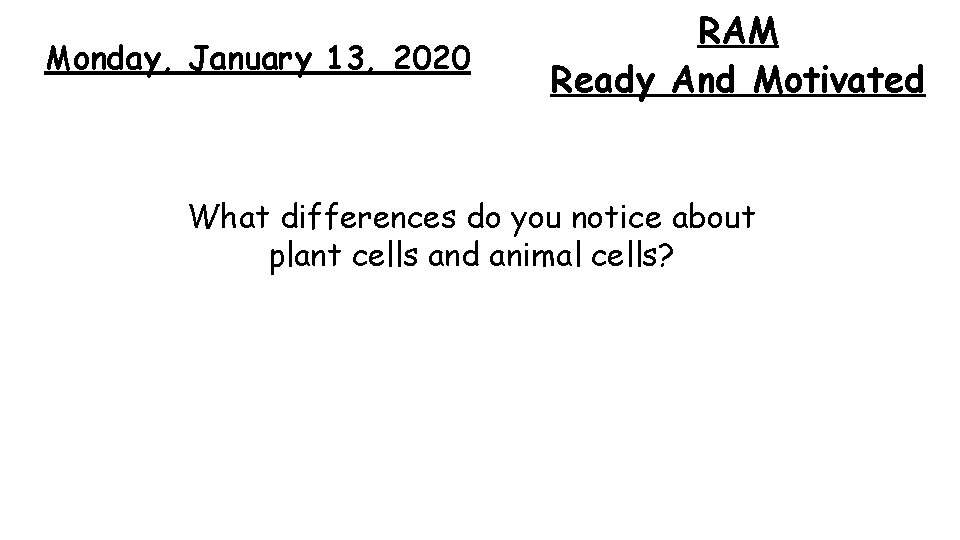 Monday, January 13, 2020

RAM
Ready And Motivated

What differences do you notice about plant cells and animal cells?